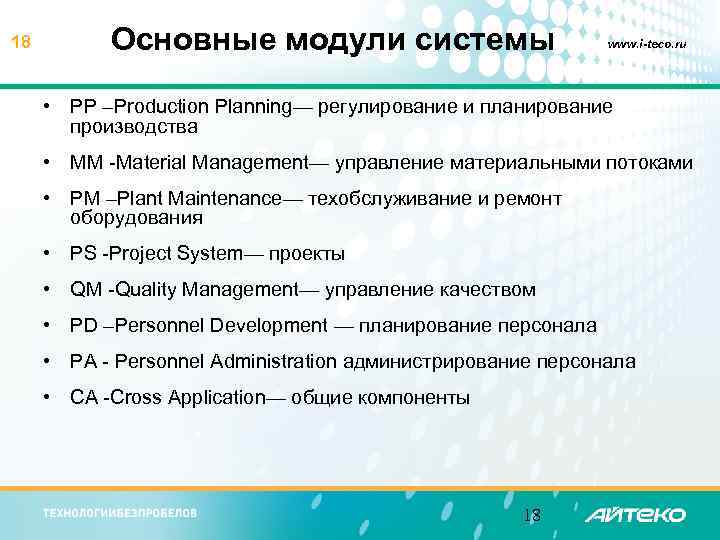 18

Основные модули системы

www.i-teco.ru

• PP –Production Planning— регулирование и планирование производства

• MM -Material Management— управление материальными потоками

• PM –Plant Maintenance— техобслуживание и ремонт оборудования

• PS -Project System— проекты

• QM -Quality Management— управление качеством

• PD –Personnel Development — планирование персонала

• PA - Personnel Administration администрирование персонала

• CA -Cross Application— общие компоненты

ТЕХНОЛОГИИБЕЗПРОБЕЛОВ

18

АЙТЕКО